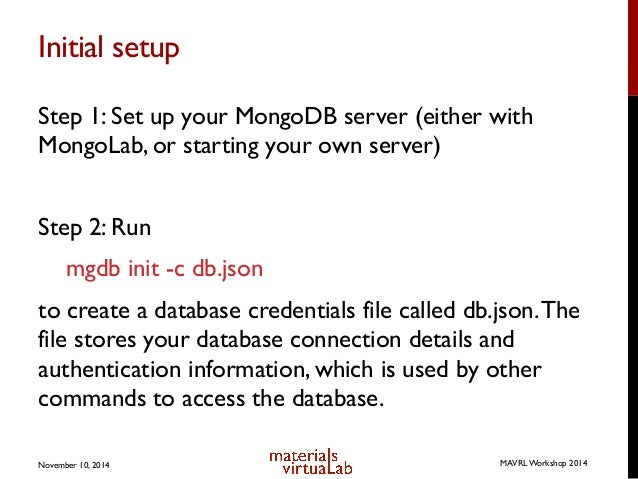 Initial setup

Step 1: Set up your MongoDB server (either with MongoLab, or starting your own server)

Step 2: Run

mgdb init -c db.json

to create a database credentials file called db.json. The file stores your database connection details and authentication information, which is used by other commands to access the database.

November 10, 2014

materials virtuaLab

MAVRL Workshop 2014